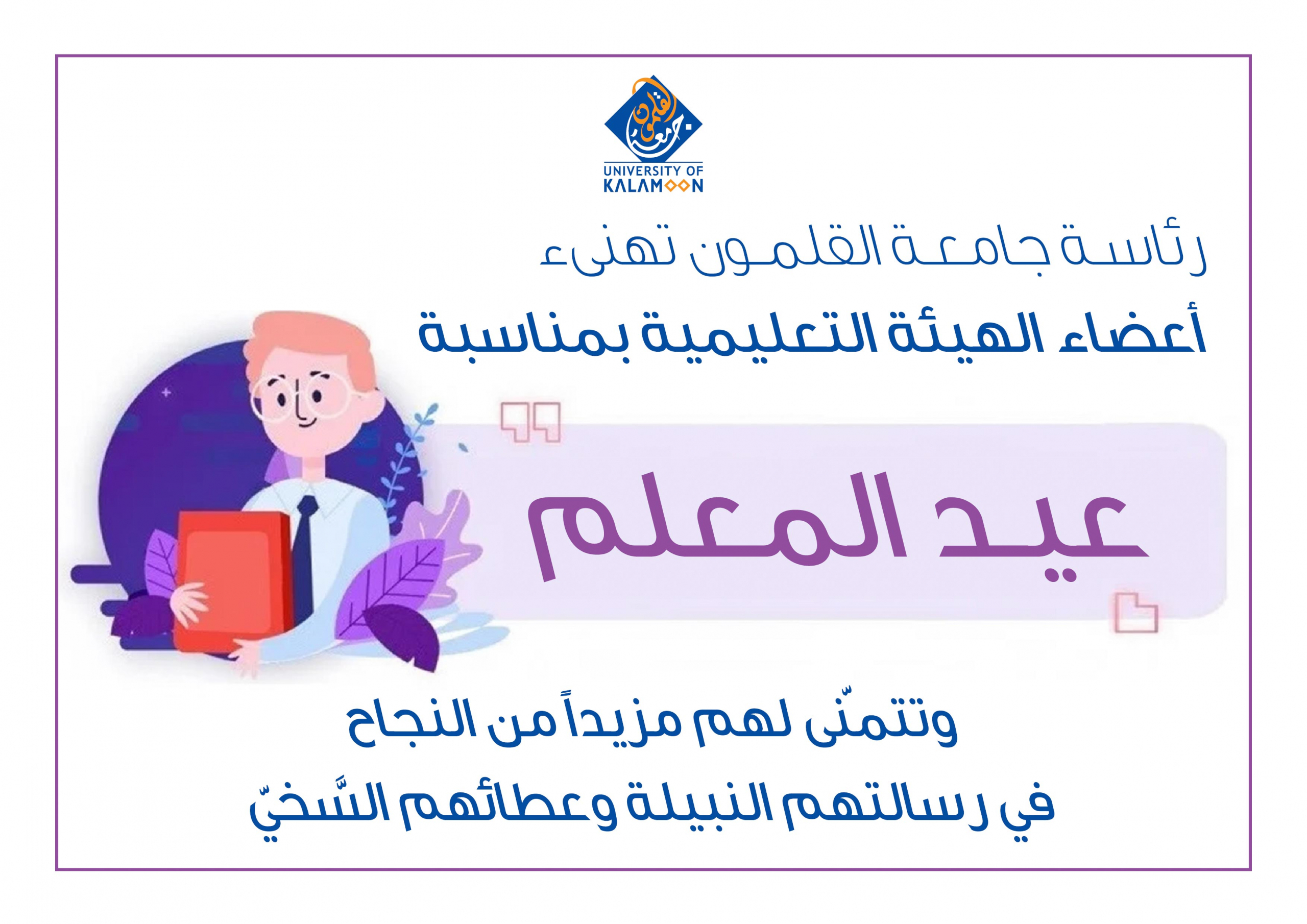 جامعة القلمون

UNIVERSITY OF KALAMOON

رئاسة جامعة القلمون تهنىء

أعضاء الهيئة التعليمية بمناسبة

عيد المعلم

وتتمنّى لهم مزيداً من النجاح

في رسالتهم النبيلة وعطائهم السَّخيّ